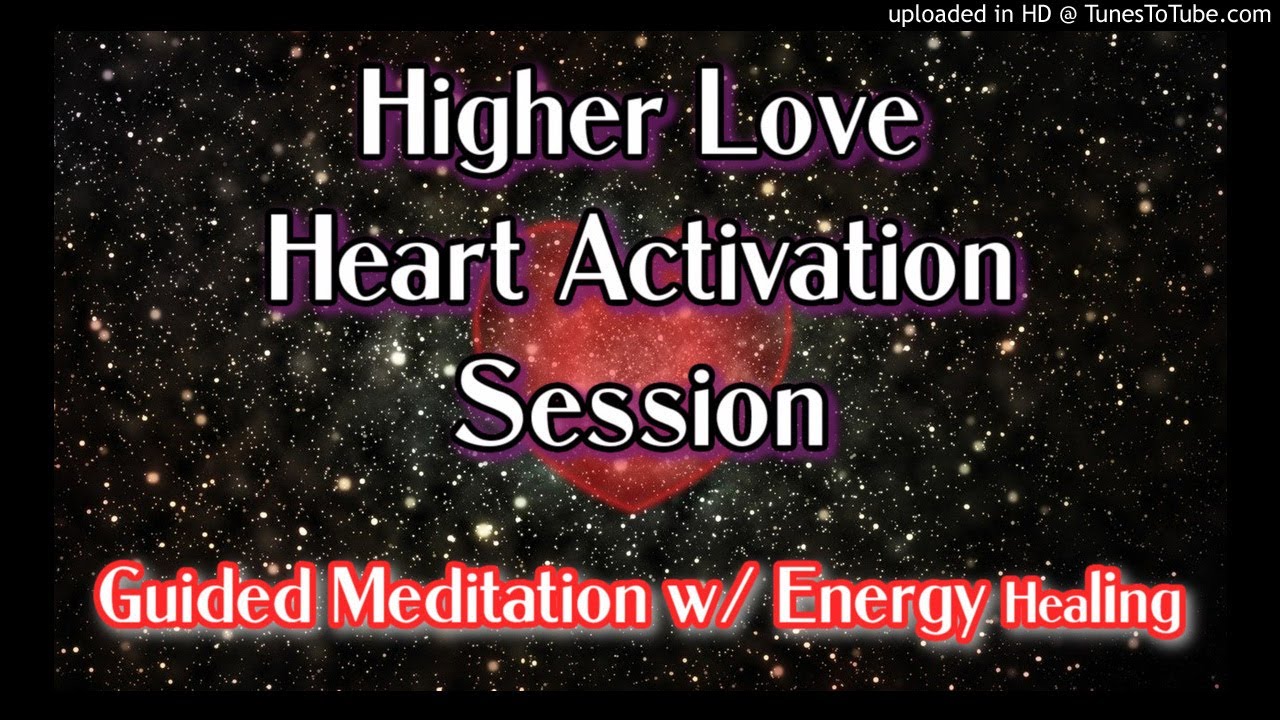 uploaded in HD @ TunesToTube.com

Higher Love
Heart Activation
Session

Guided Meditation w/ Energy Healing